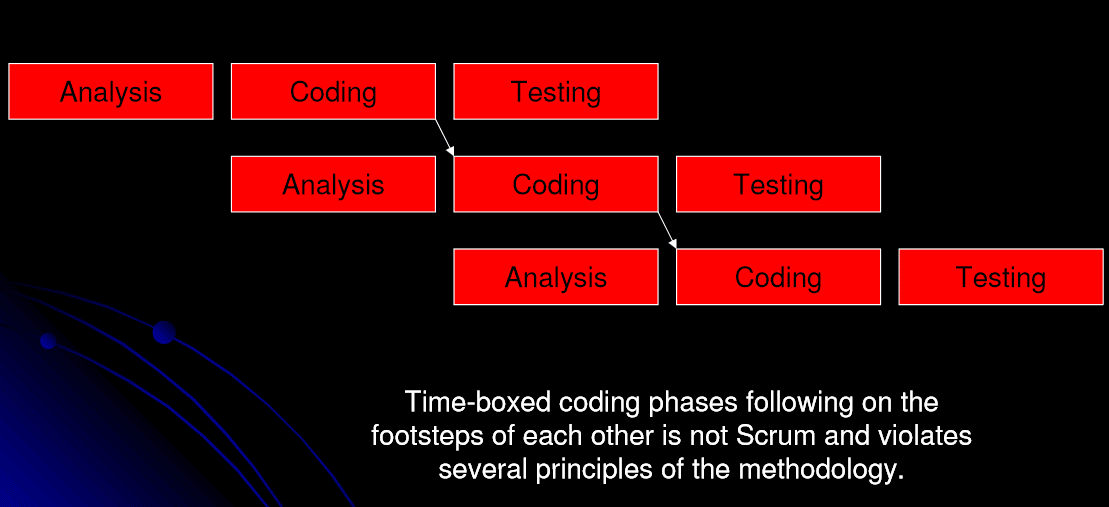 Analysis Coding Testing

Analysis Coding Testing

Analysis Coding Testing

Time-boxed coding phases following on the footsteps of each other is not Scrum and violates several principles of the methodology.